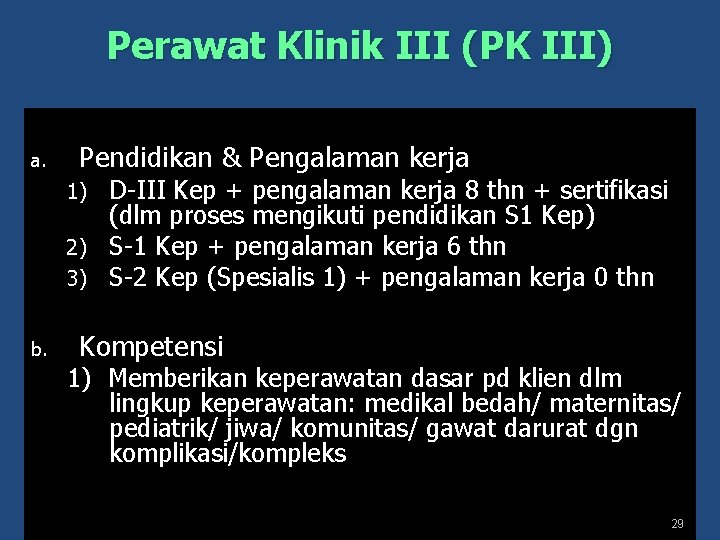 Perawat Klinik III (PK III)

a. Pendidikan & Pengalaman kerja

1) D-III Kep + pengalaman kerja 8 thn + sertifikasi (dlm proses mengikuti pendidikan S1 Kep)

2) S-1 Kep + pengalaman kerja 6 thn

3) S-2 Kep (Spesialis 1) + pengalaman kerja 0 thn

b. Kompetensi

1) Memberikan keperawatan dasar pd klien dlm lingkup keperawatan: medikal bedah/ maternitas/ pediatrik/ jiwa/ komunitas/ gawat darurat dgn komplikasi/kompleks

29